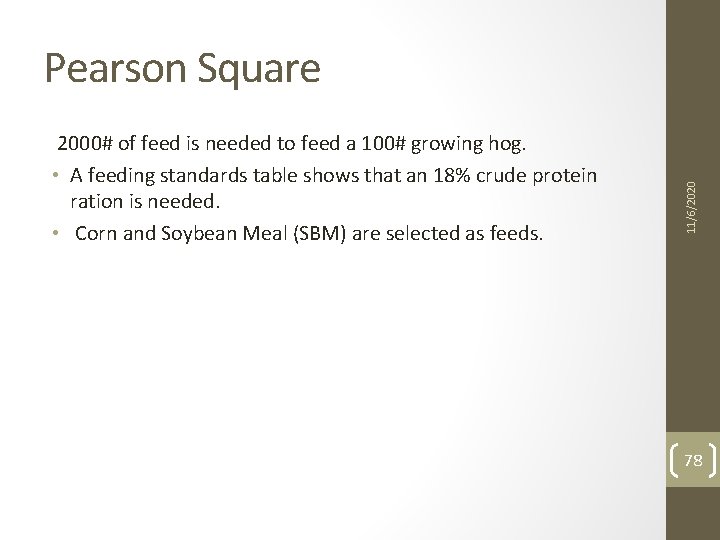 Pearson Square

2000# of feed is needed to feed a 100# growing hog.

• A feeding standards table shows that an 18% crude protein ration is needed.

• Corn and Soybean Meal (SBM) are selected as feeds.

11/6/2020

78